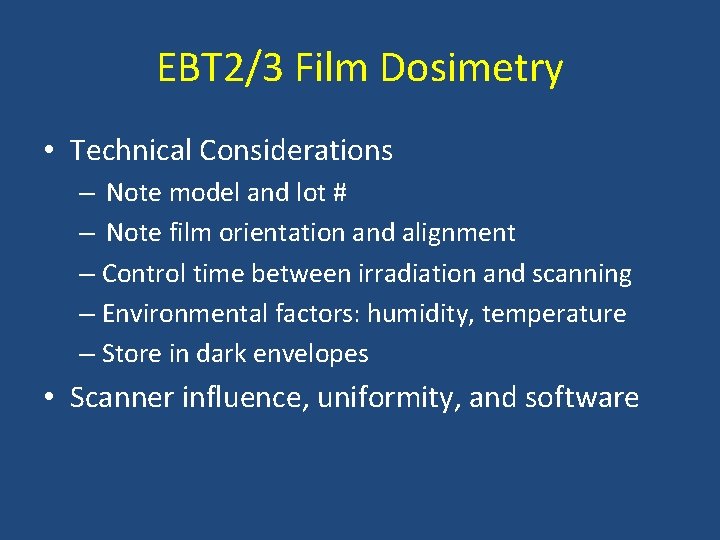 EBT2/3 Film Dosimetry

• Technical Considerations
– Note model and lot #
– Note film orientation and alignment
– Control time between irradiation and scanning
– Environmental factors: humidity, temperature
– Store in dark envelopes

• Scanner influence, uniformity, and software